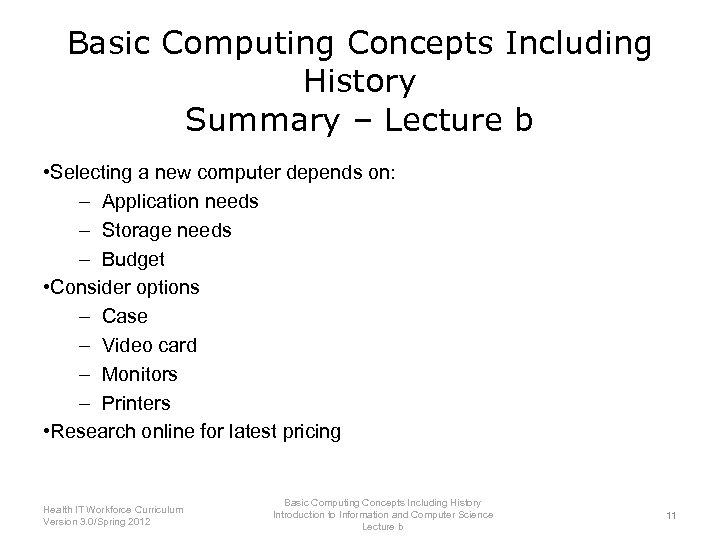 Basic Computing Concepts Including History
Summary – Lecture b

•Selecting a new computer depends on:
– Application needs
– Storage needs
– Budget
•Consider options
– Case
– Video card
– Monitors
– Printers
•Research online for latest pricing

Health IT Workforce Curriculum
Version 3.0/Spring 2012

Basic Computing Concepts Including History
Introduction to Information and Computer Science
Lecture b

11